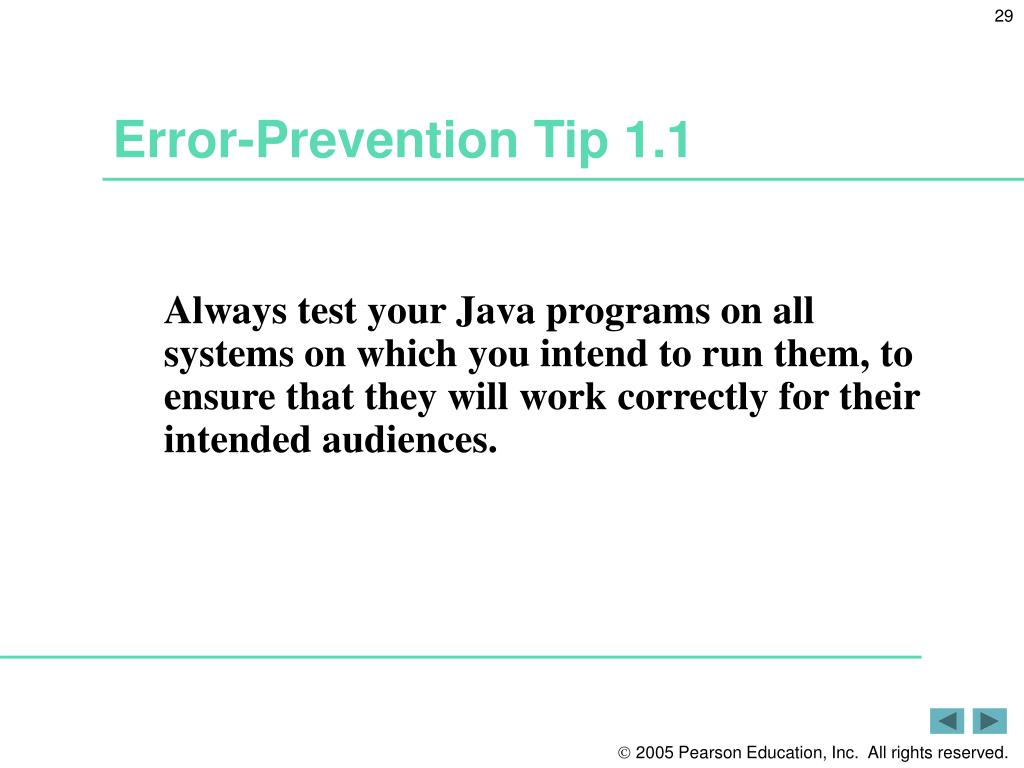 29

Error-Prevention Tip 1.1

Always test your Java programs on all systems on which you intend to run them, to ensure that they will work correctly for their intended audiences.

© 2005 Pearson Education, Inc. All rights reserved.